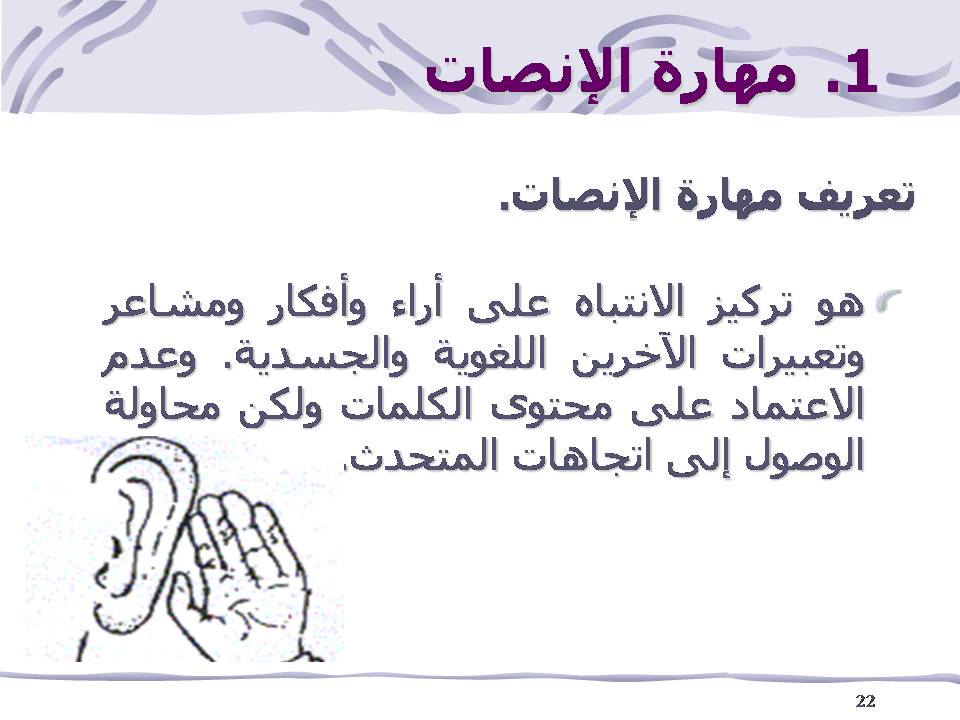 1. مهارة الإنصات

تعريف مهارة الإنصات.

هو تركيز الانتباه على أراء وأفكار ومشاعر وتعبيرات الآخرين اللغوية والجسدية. وعدم الاعتماد على محتوى الكلمات ولكن محاولة الوصول إلى اتجاهات المتحدث.

22